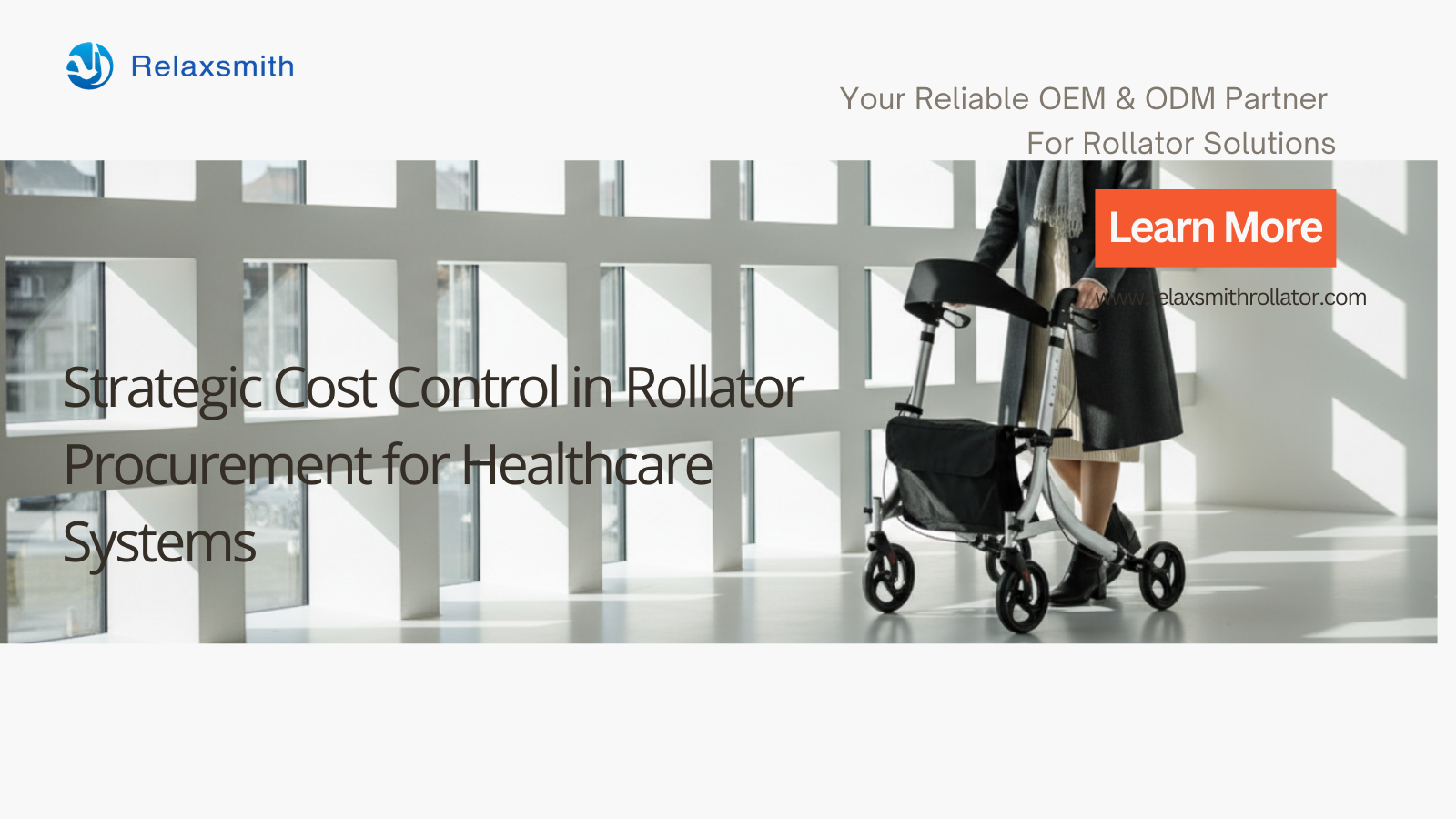 Relaxsmith

Your Reliable OEM & ODM Partner For Rollator Solutions

Learn More

www.relaxsmithrollator.com

Strategic Cost Control in Rollator Procurement for Healthcare Systems